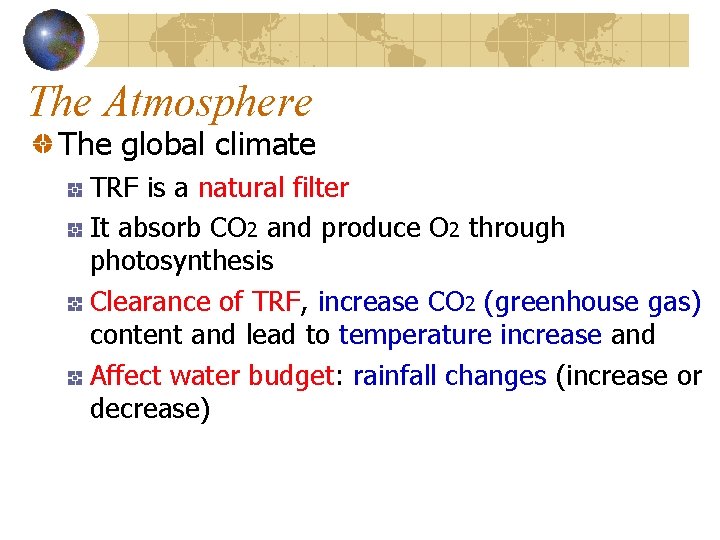 The Atmosphere

The global climate

TRF is a natural filter

It absorb $CO_2$ and produce $O_2$ through photosynthesis

Clearance of TRF, increase $CO_2$ (greenhouse gas) content and lead to temperature increase and

Affect water budget: rainfall changes (increase or decrease)